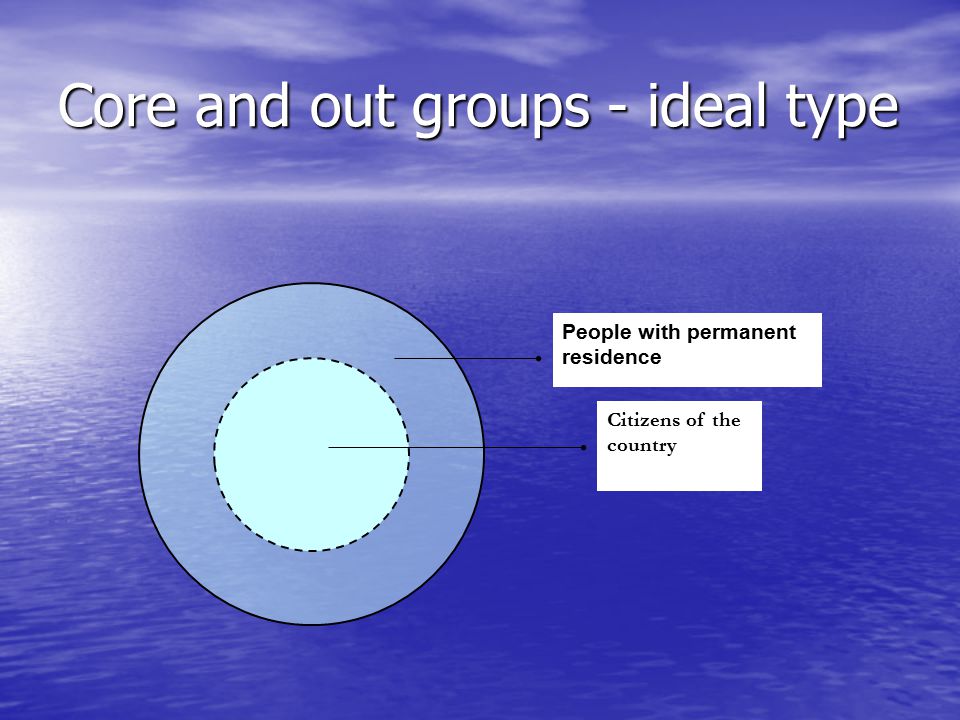 Core and out groups - ideal type

People with permanent residence

Citizens of the country